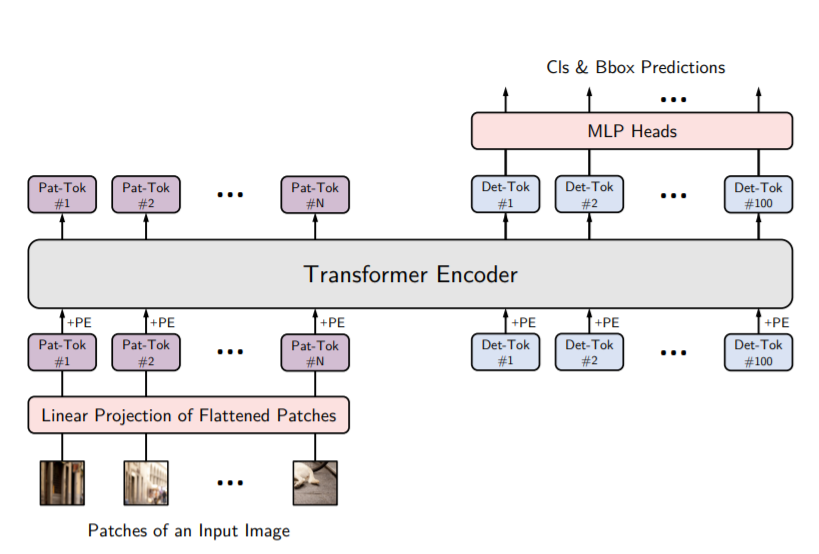 Cls & Bbox Predictions

...

MLP Heads

Pat-Tok #1
Pat-Tok #2
...
Pat-Tok #N

Det-Tok #1
Det-Tok #2
...
Det-Tok #100

Transformer Encoder

+PE
+PE
+PE
+PE
+PE
+PE

Pat-Tok #1
Pat-Tok #2
...
Pat-Tok #N

Det-Tok #1
Det-Tok #2
...
Det-Tok #100

Linear Projection of Flattened Patches

...

Patches of an Input Image